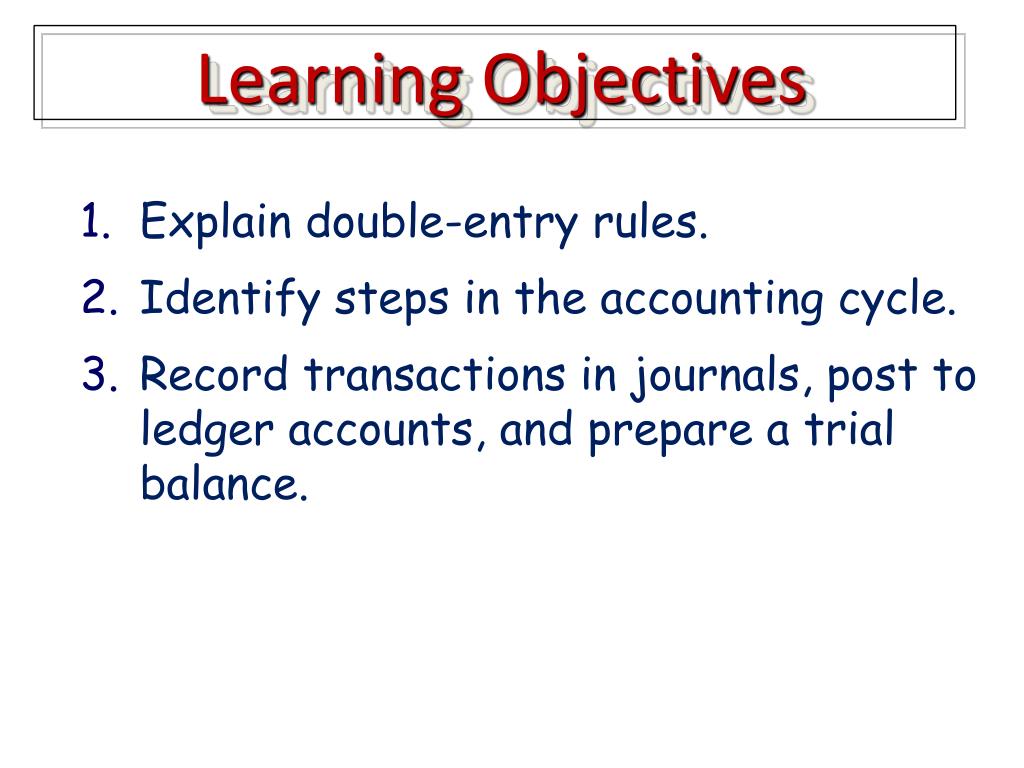 Learning Objectives

1. Explain double-entry rules.
2. Identify steps in the accounting cycle.
3. Record transactions in journals, post to ledger accounts, and prepare a trial balance.